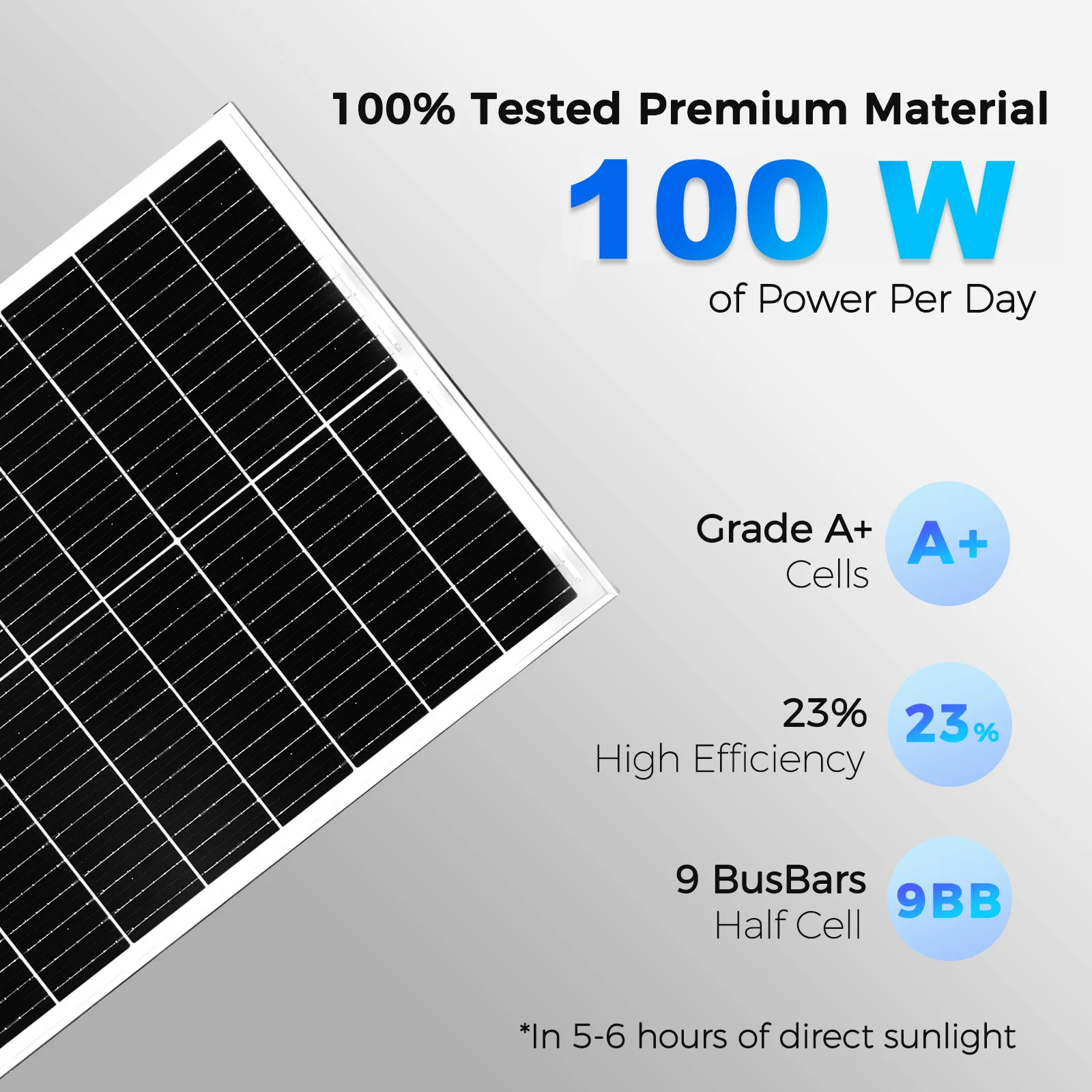 100% Tested Premium Material

100 W

of Power Per Day

Grade A+
Cells

A+

23%
High Efficiency

23%

9 BusBars
Half Cell

9BB

*In 5-6 hours of direct sunlight